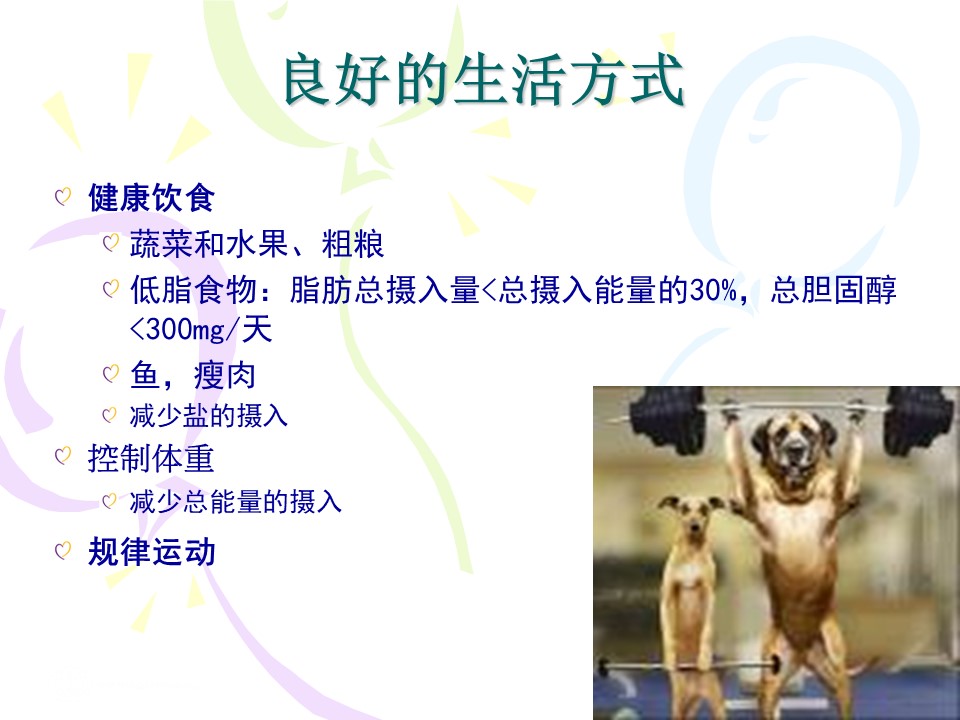 良好的生活方式

健康饮食

蔬菜和水果、粗粮

低脂食物：脂肪总摄入量<总摄入能量的30%，总胆固醇<300mg/天

鱼，瘦肉

减少盐的摄入

控制体重

减少总能量的摄入

规律运动